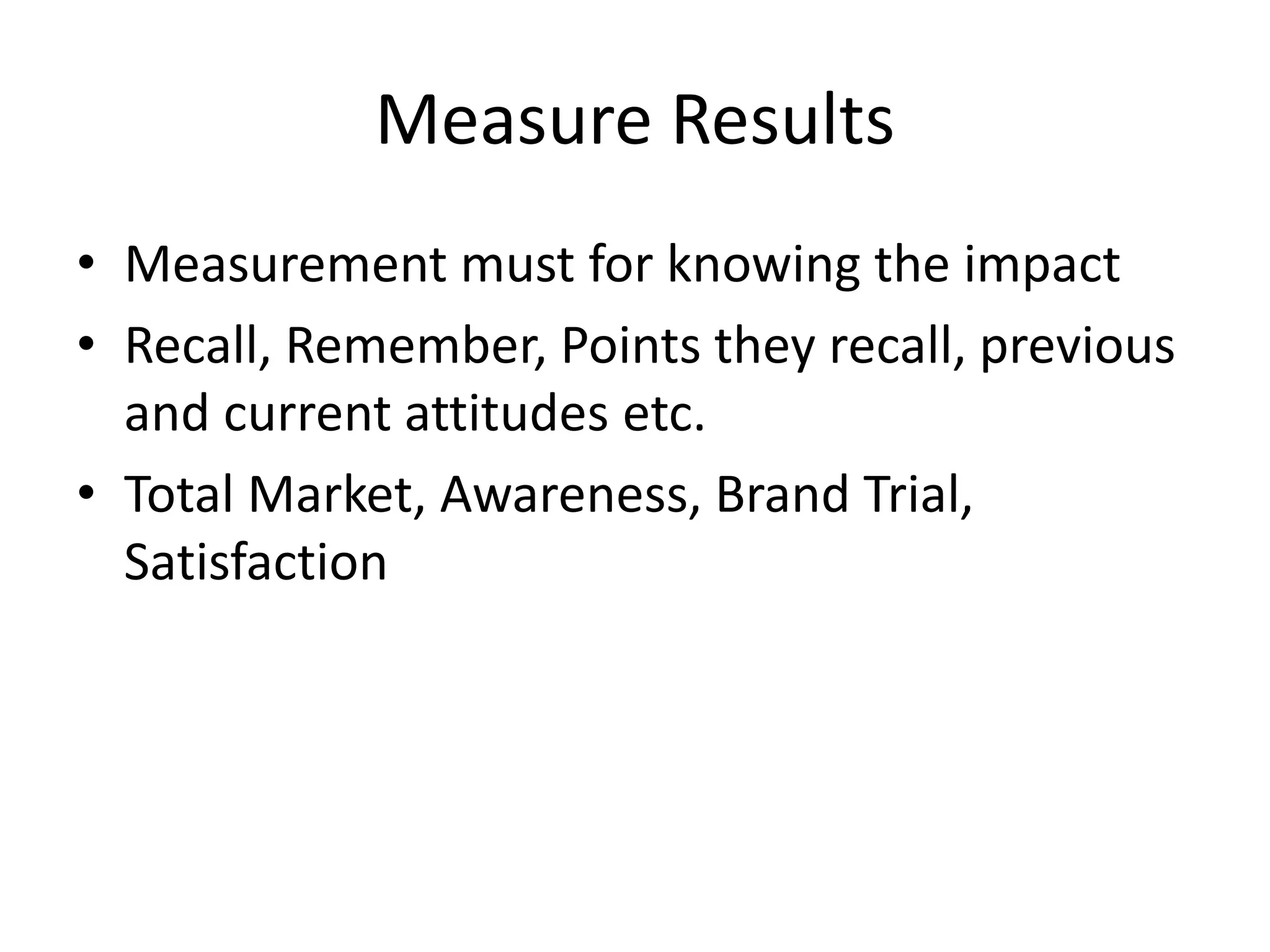 Measure Results

• Measurement must for knowing the impact
• Recall, Remember, Points they recall, previous and current attitudes etc.
• Total Market, Awareness, Brand Trial, Satisfaction